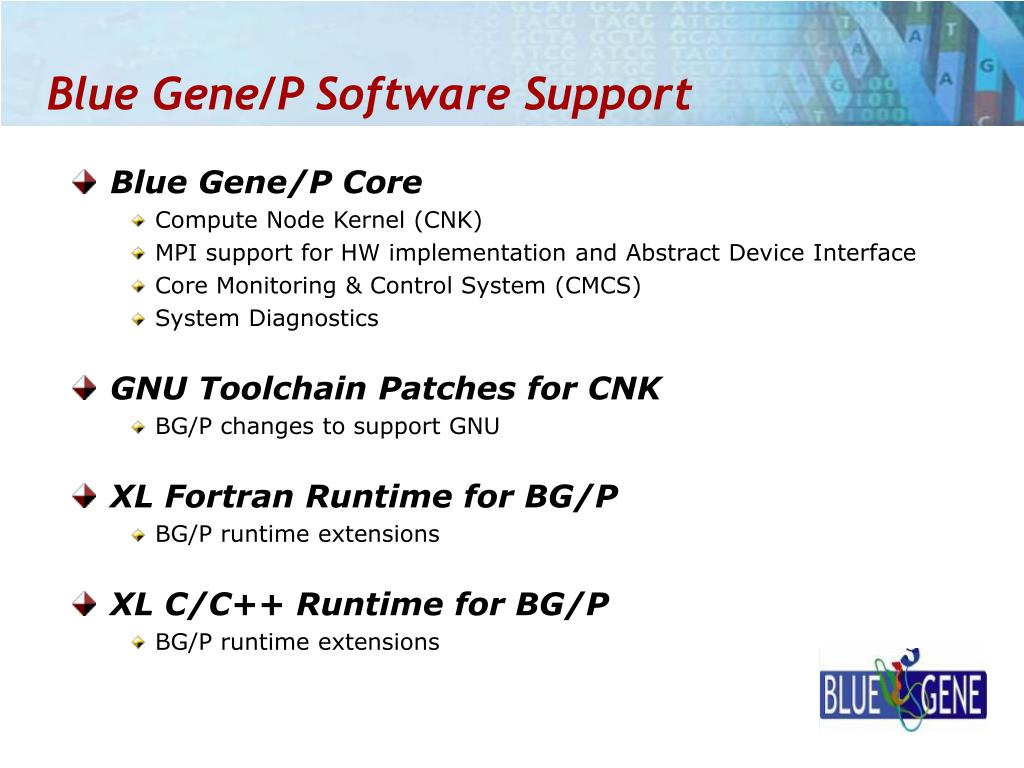 Blue Gene/P Software Support

Blue Gene/P Core
Compute Node Kernel (CNK)
MPI support for HW implementation and Abstract Device Interface
Core Monitoring & Control System (CMCS)
System Diagnostics

GNU Toolchain Patches for CNK
BG/P changes to support GNU

XL Fortran Runtime for BG/P
BG/P runtime extensions

XL C/C++ Runtime for BG/P
BG/P runtime extensions

BLUE GENE